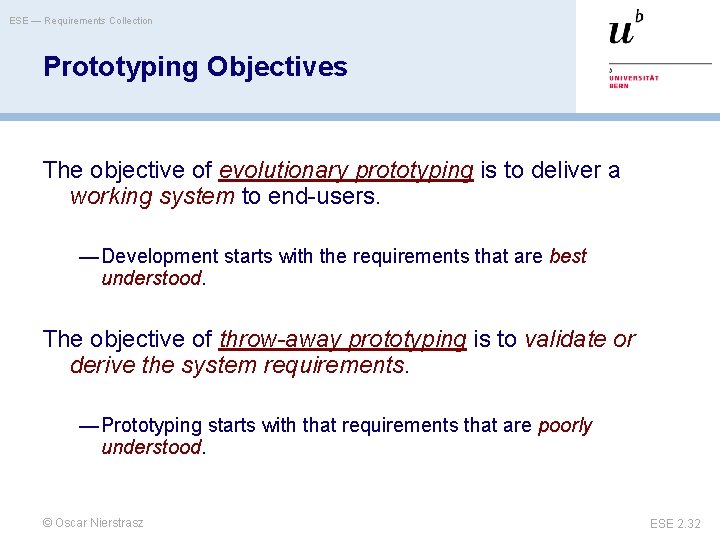 ESE — Requirements Collection

$u^b$

b UNIVERSITÄT BERN

Prototyping Objectives

The objective of evolutionary prototyping is to deliver a working system to end-users.

— Development starts with the requirements that are best understood.

The objective of throw-away prototyping is to validate or derive the system requirements.

— Prototyping starts with that requirements that are poorly understood.

© Oscar Nierstrasz

ESE 2.32